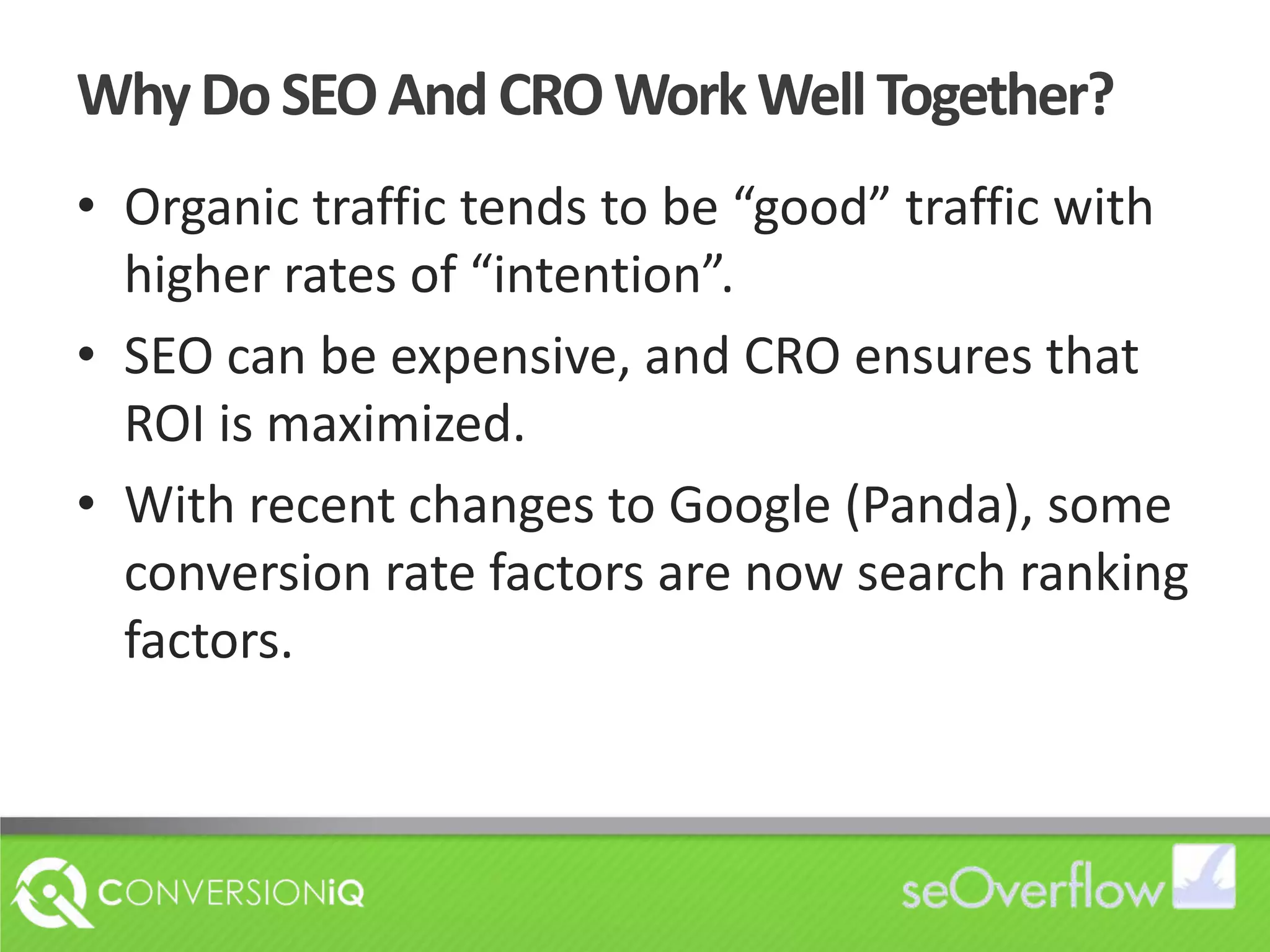 Why Do SEO And CRO Work Well Together?

• Organic traffic tends to be “good” traffic with higher rates of “intention”.

• SEO can be expensive, and CRO ensures that ROI is maximized.

• With recent changes to Google (Panda), some conversion rate factors are now search ranking factors.

CONVERSIONiQ

seOverflow